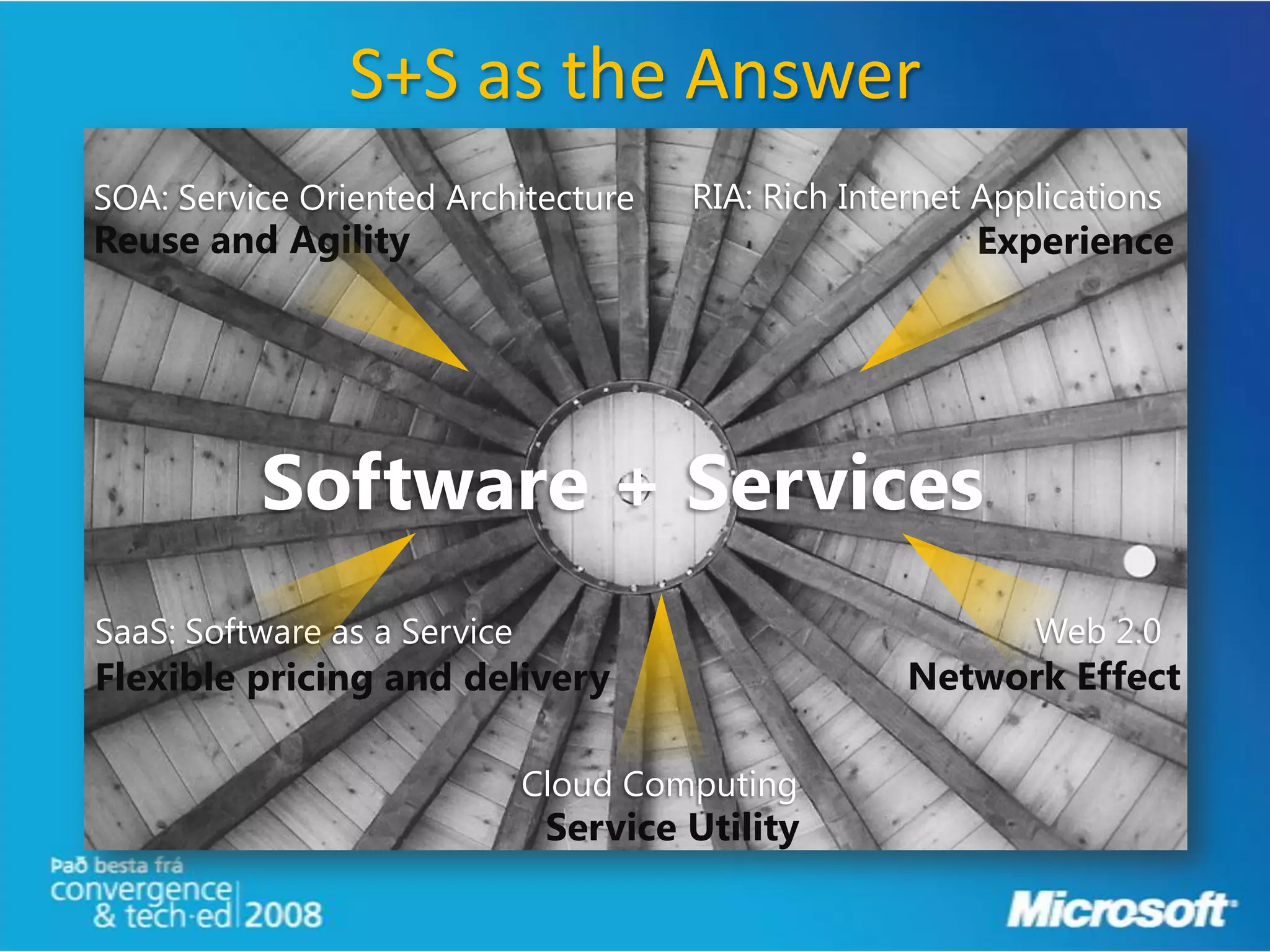 S+S as the Answer

SOA: Service Oriented Architecture
Reuse and Agility

RIA: Rich Internet Applications
Experience

Software + Services

SaaS: Software as a Service
Flexible pricing and delivery

Web 2.0
Network Effect

Cloud Computing
Service Utility

Það besta frá
convergence
& tech·ed 2008

Microsoft